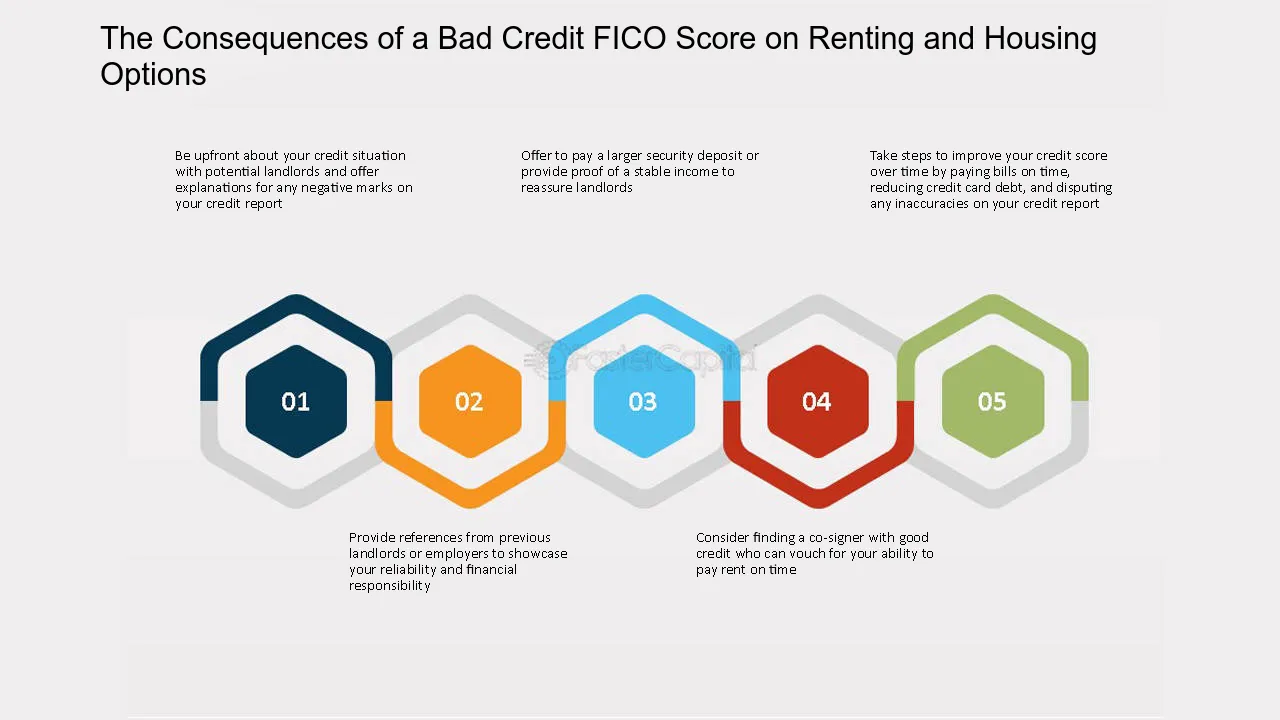 The Consequences of a Bad Credit FICO Score on Renting and Housing Options

Be upfront about your credit situation with potential landlords and offer explanations for any negative marks on your credit report

Offer to pay a larger security deposit or provide proof of a stable income to reassure landlords

Take steps to improve your credit score over time by paying bills on time, reducing credit card debt, and disputing any inaccuracies on your credit report

FasterCapital

01

02

03

04

05

Provide references from previous landlords or employers to showcase your reliability and financial responsibility

Consider finding a co-signer with good credit who can vouch for your ability to pay rent on time